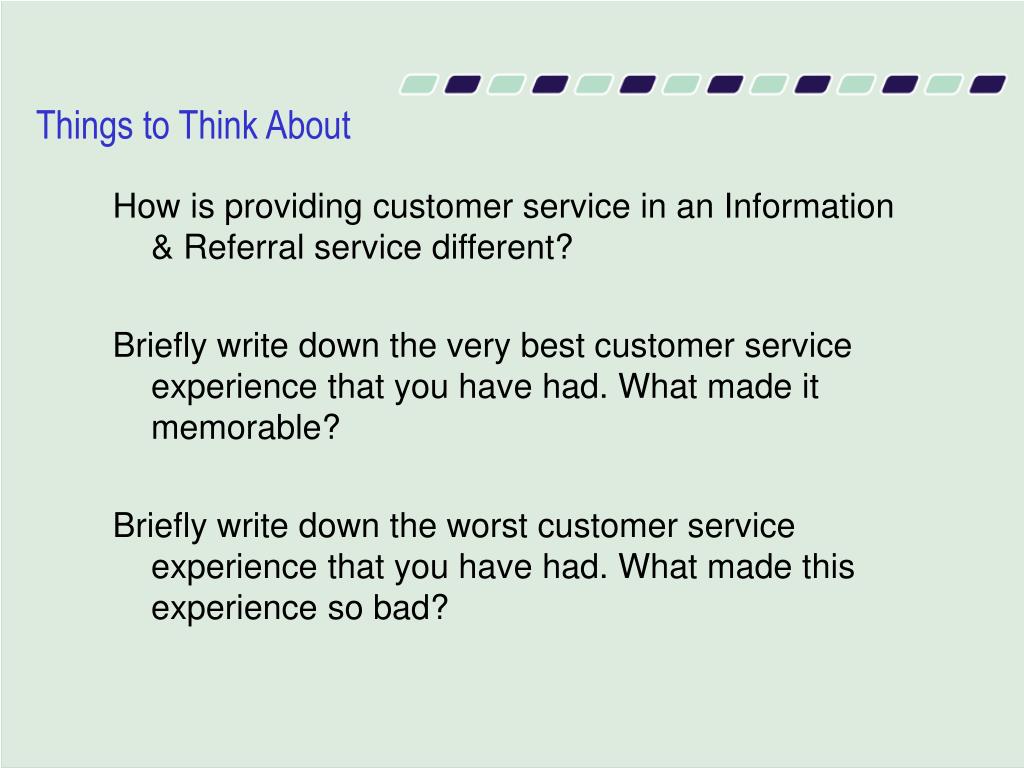 Things to Think About

How is providing customer service in an Information & Referral service different?

Briefly write down the very best customer service experience that you have had. What made it memorable?

Briefly write down the worst customer service experience that you have had. What made this experience so bad?